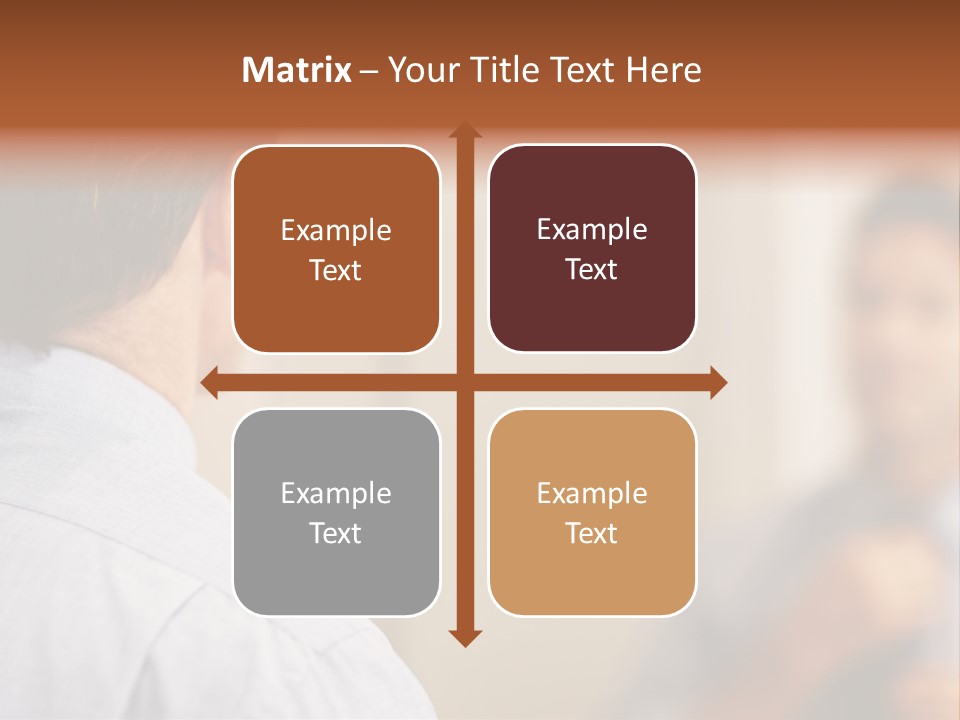 Matrix – Your Title Text Here

Example Text

Example Text

Example Text

Example Text